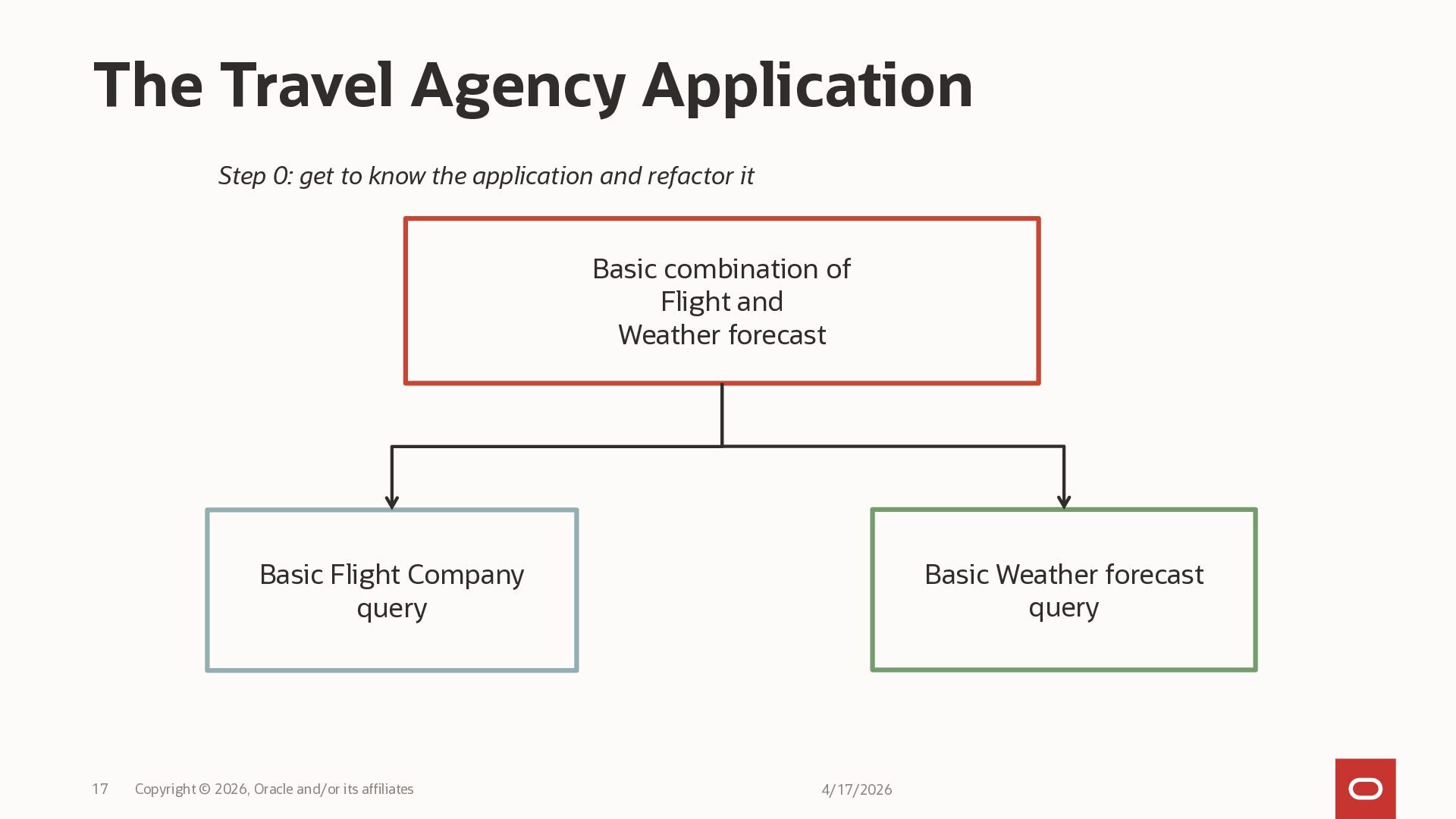 The Travel Agency Application

Step 0: get to know the application and refactor it

Basic combination of
Flight and
Weather forecast

Basic Flight Company
query

Basic Weather forecast
query

17 Copyright © 2026, Oracle and/or its affiliates

4/17/2026